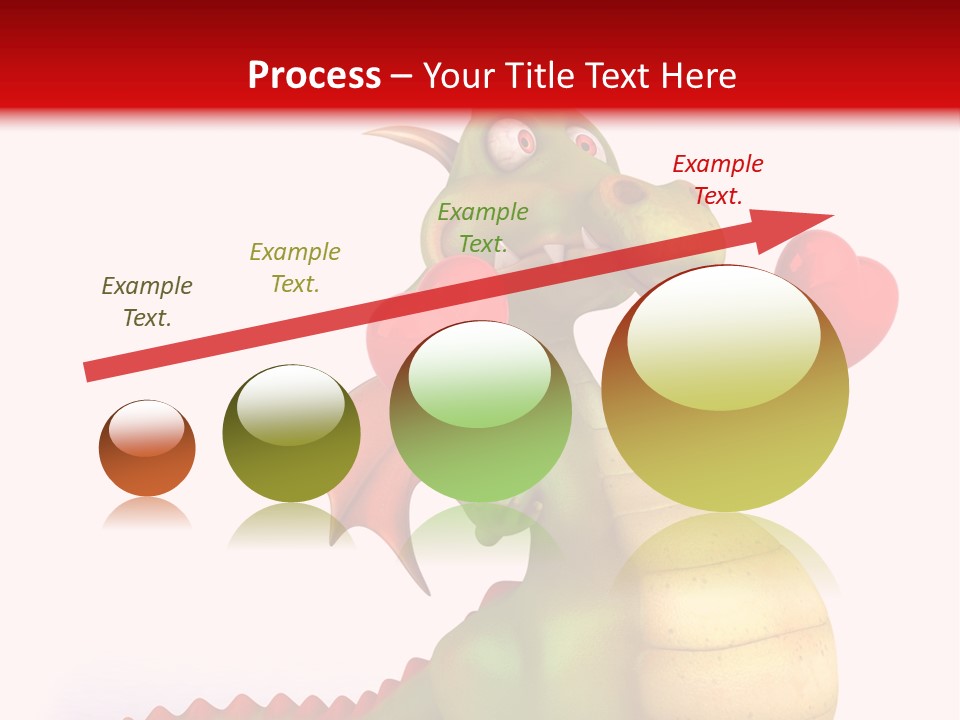 Process – Your Title Text Here

Example Text.

Example Text.

Example Text.

Example Text.